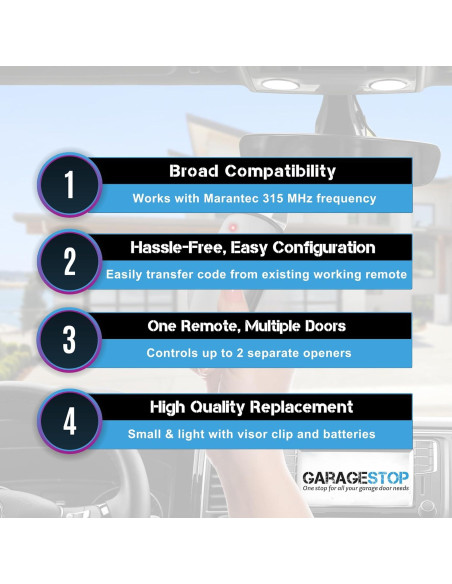 1
Broad Compatibility
Works with Marantec 315 MHz frequency

2
Hassle-Free, Easy Configuration
Easily transfer code from existing working remote

3
One Remote, Multiple Doors
Controls up to 2 separate openers

4
High Quality Replacement
Small & light with visor clip and batteries

GARAGESTOP
One stop for all your garage door needs